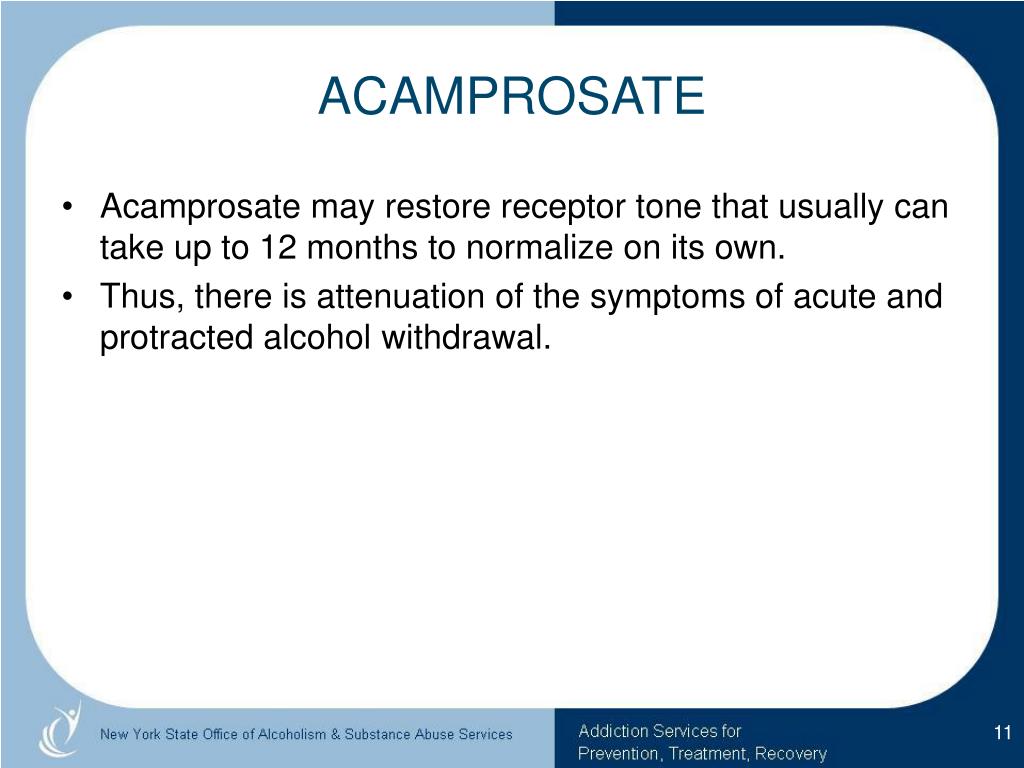 ACAMPROSATE

• Acamprosate may restore receptor tone that usually can take up to 12 months to normalize on its own.
• Thus, there is attenuation of the symptoms of acute and protracted alcohol withdrawal.

New York State Office of Alcoholism & Substance Abuse Services

Addiction Services for
Prevention, Treatment, Recovery

11